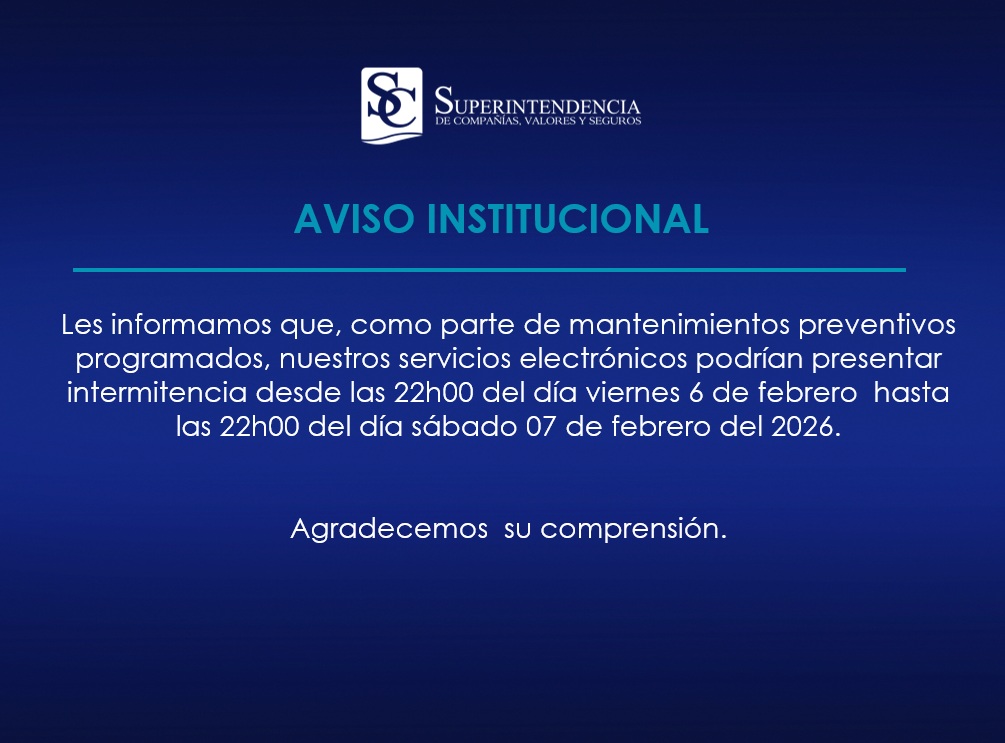 SC
SUPERINTENDENCIA
DE COMPAÑÍAS, VALORES Y SEGUROS

AVISO INSTITUCIONAL

Les informamos que, como parte de mantenimientos preventivos programados, nuestros servicios electrónicos podrían presentar intermitencia desde las 22h00 del día viernes 6 de febrero hasta las 22h00 del día sábado 07 de febrero del 2026.

Agradecemos su comprensión.